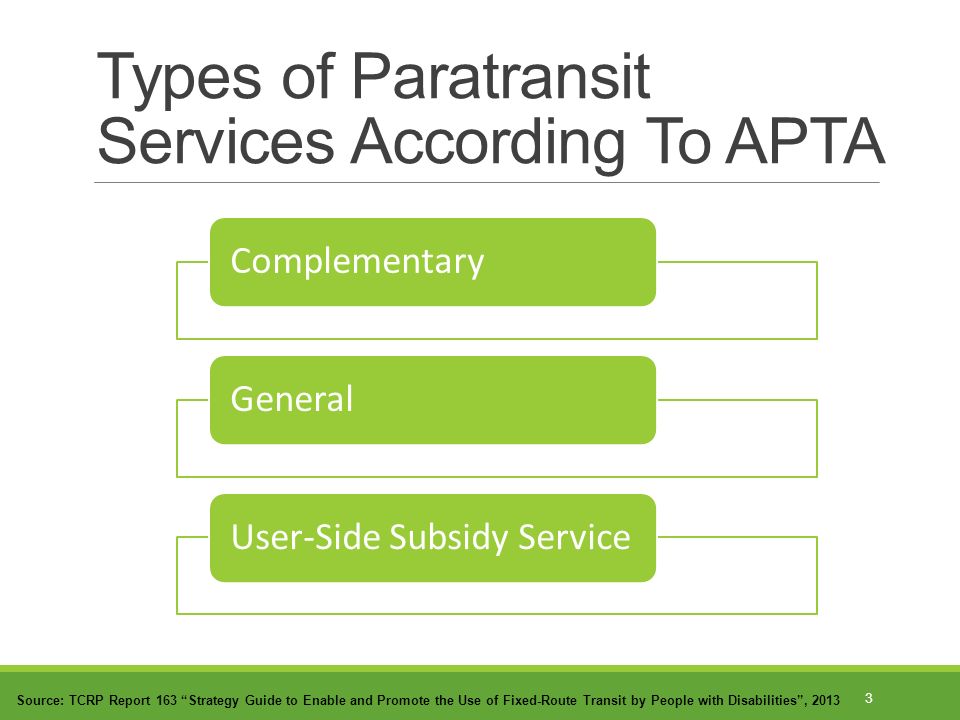 Types of Paratransit Services According To APTA

Complementary

General

User-Side Subsidy Service

Source: TCRP Report 163 “Strategy Guide to Enable and Promote the Use of Fixed-Route Transit by People with Disabilities”, 2013

3